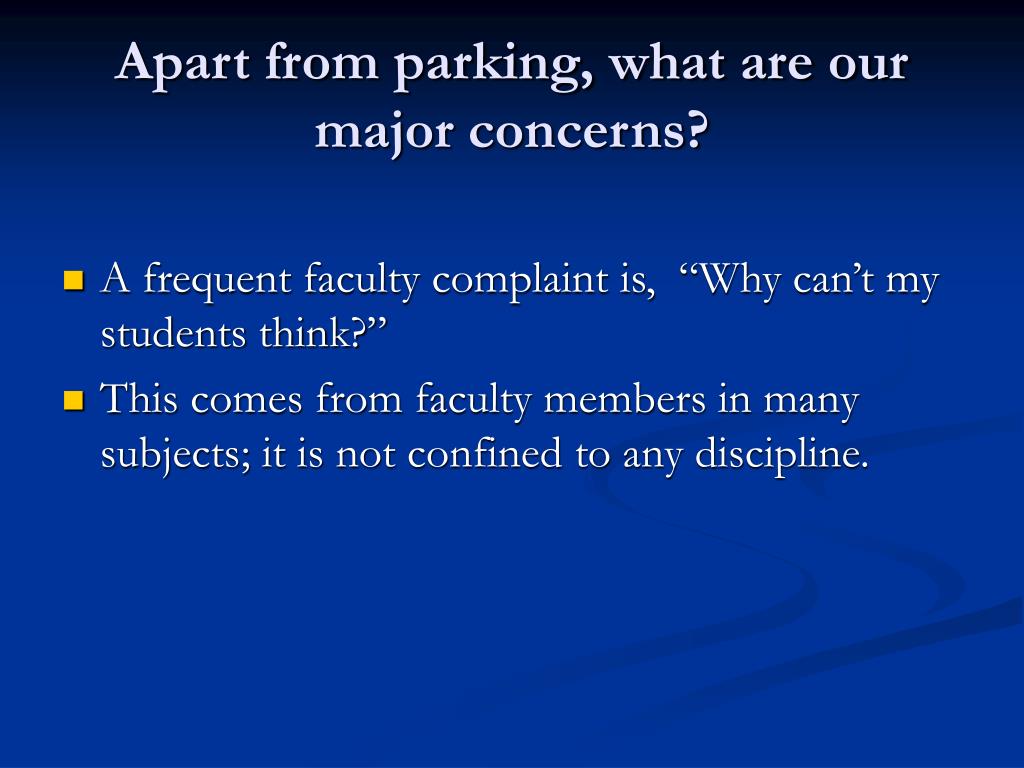 Apart from parking, what are our major concerns?

A frequent faculty complaint is, “Why can’t my students think?”

This comes from faculty members in many subjects; it is not confined to any discipline.